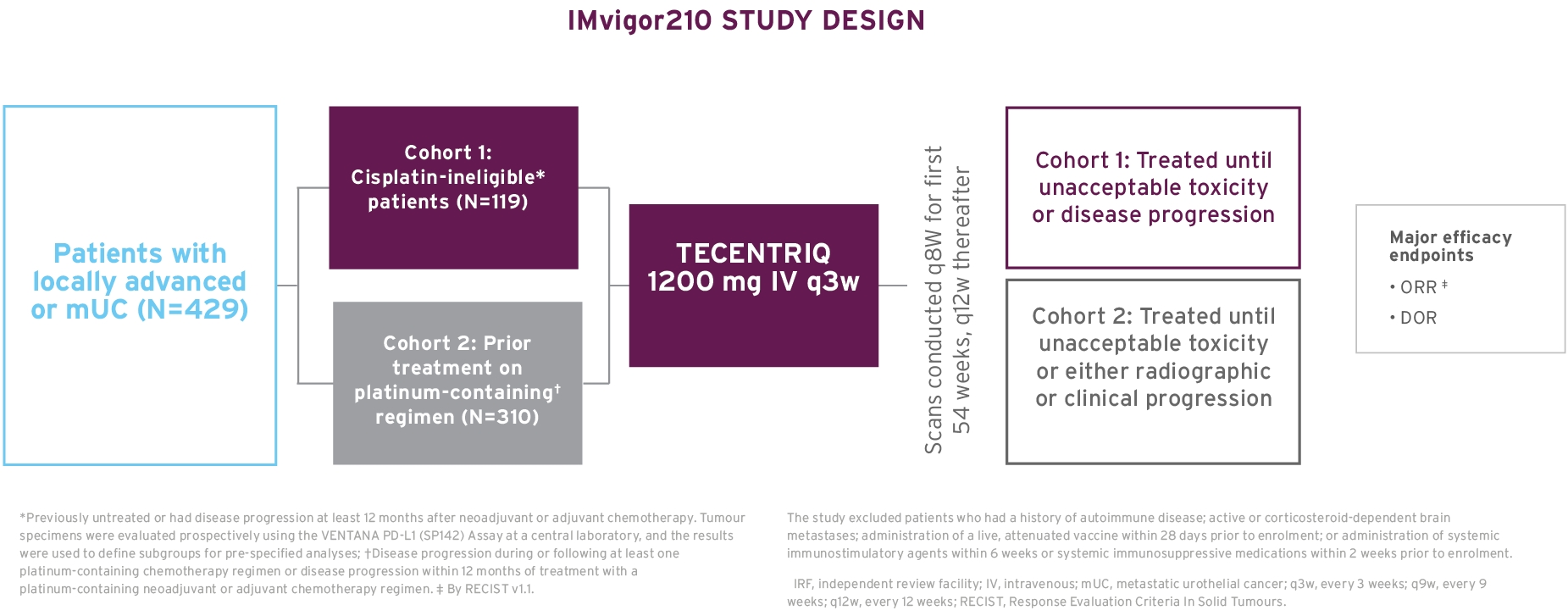 IMvigor210 STUDY DESIGN

Patients with locally advanced or mUC (N=429)

Cohort 1: Cisplatin-ineligible* patients (N=119)

Cohort 2: Prior treatment on platinum-containing† regimen (N=310)

TECENTRIQ 1200 mg IV q3w

Scans conducted q8W for first 54 weeks, q12w thereafter

Cohort 1: Treated until unacceptable toxicity or disease progression

Cohort 2: Treated until unacceptable toxicity or either radiographic or clinical progression

Major efficacy endpoints
• ORR ‡
• DOR

*Previously untreated or had disease progression at least 12 months after neoadjuvant or adjuvant chemotherapy. Tumour specimens were evaluated prospectively using the VENTANA PD-L1 (SP142) Assay at a central laboratory, and the results were used to define subgroups for pre-specified analyses; †Disease progression during or following at least one platinum-containing chemotherapy regimen or disease progression within 12 months of treatment with a platinum-containing neoadjuvant or adjuvant chemotherapy regimen. ‡ By RECIST v1.1.

The study excluded patients who had a history of autoimmune disease; active or corticosteroid-dependent brain metastases; administration of a live, attenuated vaccine within 28 days prior to enrolment; or administration of systemic immunostimulatory agents within 6 weeks or systemic immunosuppressive medications within 2 weeks prior to enrolment.

IRF, independent review facility; IV, intravenous; mUC, metastatic urothelial cancer; q3w, every 3 weeks; q9w, every 9 weeks; q12w, every 12 weeks; RECIST, Response Evaluation Criteria In Solid Tumours.